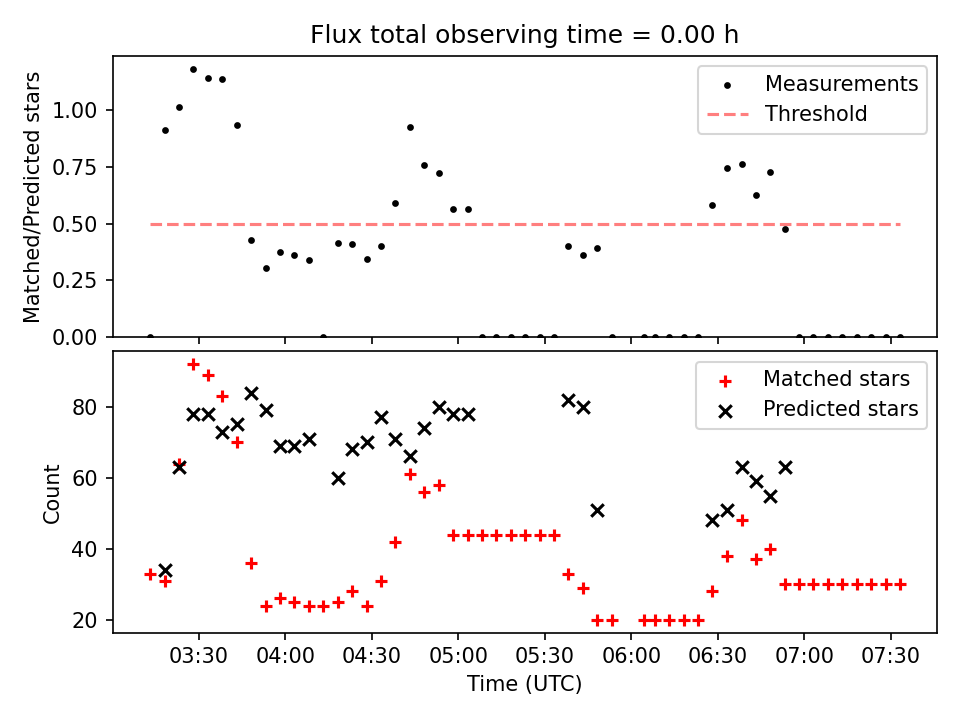 Flux total observing time = 0.00 h

Matched/Predicted stars

1.00
0.75
0.50
0.25
0.00

Measurements
Threshold

Count

80
60
40
20

Matched stars
Predicted stars

03:30 04:00 04:30 05:00 05:30 06:00 06:30 07:00 07:30

Time (UTC)